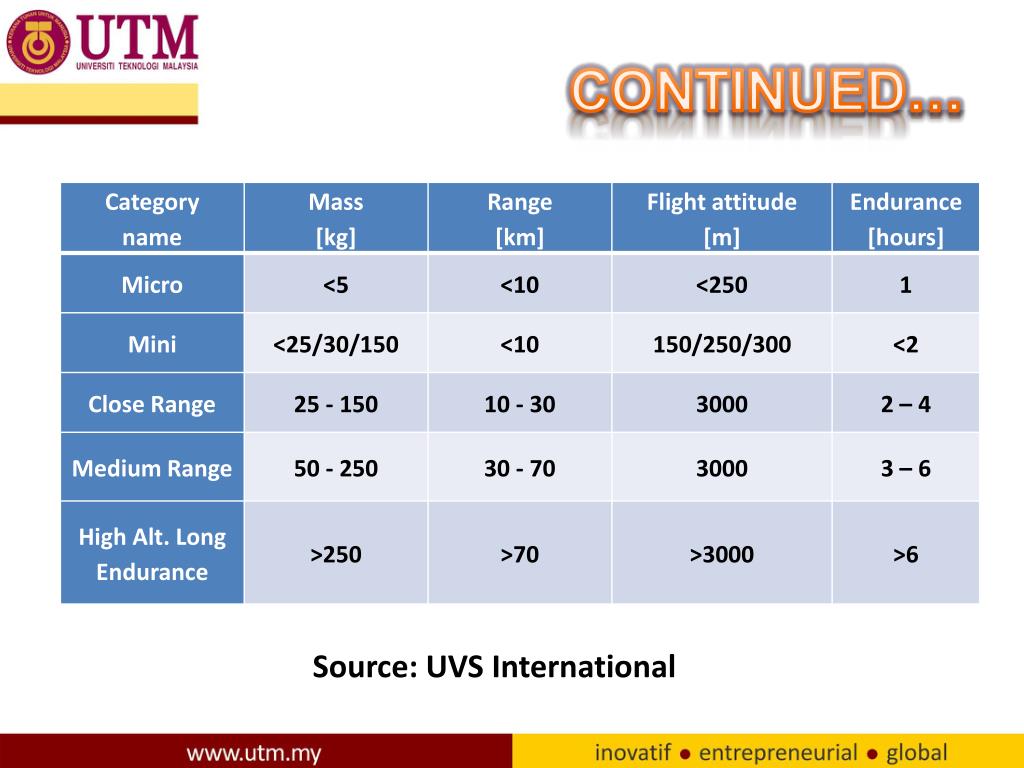 UTM
UNIVERSITI TEKNOLOGI MALAYSIA

CONTINUED…

| Category name | Mass [kg] | Range [km] | Flight attitude [m] | Endurance [hours] |
|---|---|---|---|---|
| Micro | <5 | <10 | <250 | 1 |
| Mini | <25/30/150 | <10 | 150/250/300 | <2 |
| Close Range | 25 - 150 | 10 - 30 | 3000 | 2 – 4 |
| Medium Range | 50 - 250 | 30 - 70 | 3000 | 3 – 6 |
| High Alt. Long Endurance | >250 | >70 | >3000 | >6 |

Source: UVS International

www.utm.my

inovatif ● entrepreneurial ● global